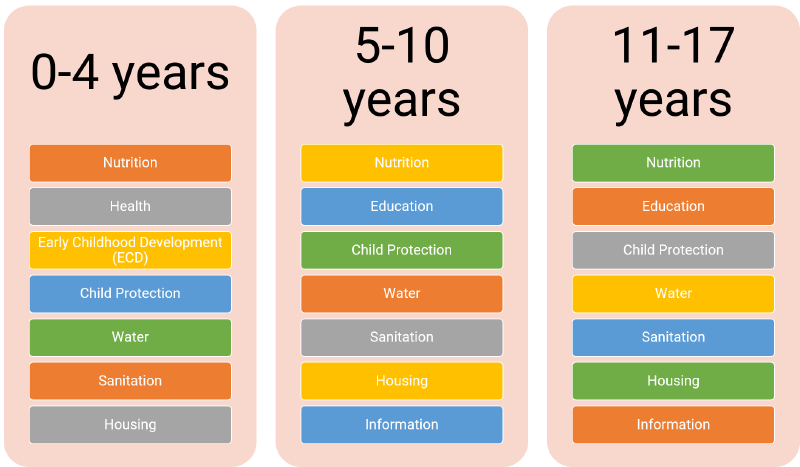 0-4 years

Nutrition

Health

Early Childhood Development (ECD)

Child Protection

Water

Sanitation

Housing

5-10 years

Nutrition

Education

Child Protection

Water

Sanitation

Housing

Information

11-17 years

Nutrition

Education

Child Protection

Water

Sanitation

Housing

Information